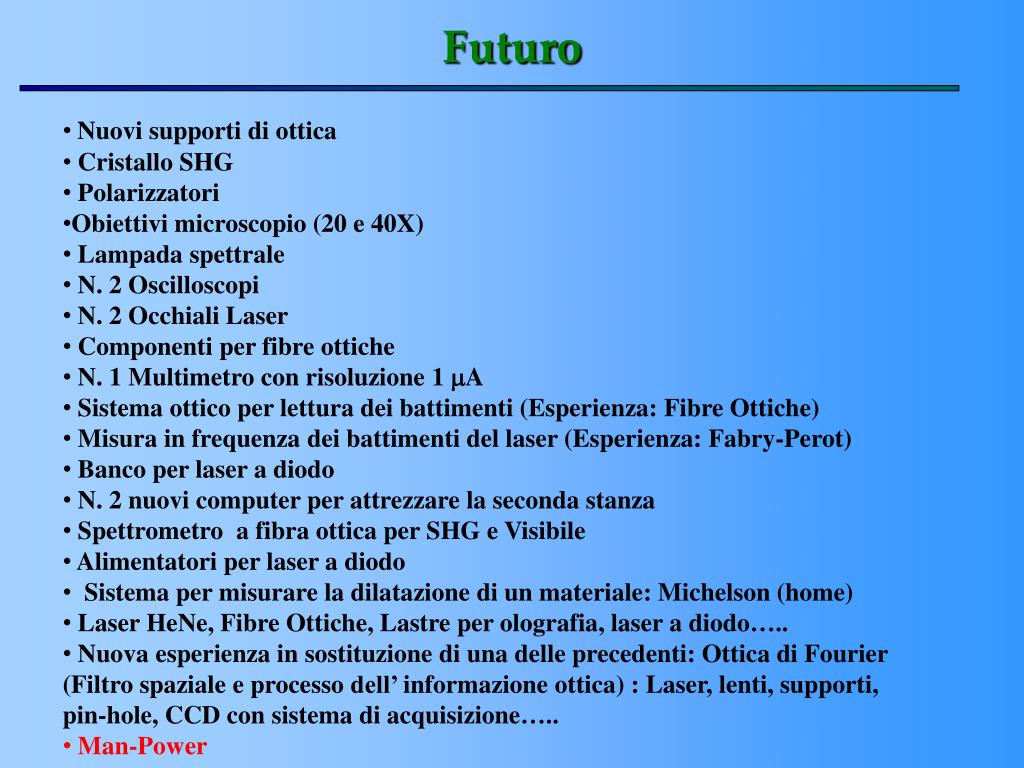 Futuro

• Nuovi supporti di ottica
• Cristallo SHG
• Polarizzatori
•Obiettivi microscopio (20 e 40X)
• Lampada spettrale
• N. 2 Oscilloscopi
• N. 2 Occhiali Laser
• Componenti per fibre ottiche
• N. 1 Multimetro con risoluzione 1 $\mu$A
• Sistema ottico per lettura dei battimenti (Esperienza: Fibre Ottiche)
• Misura in frequenza dei battimenti del laser (Esperienza: Fabry-Perot)
• Banco per laser a diodo
• N. 2 nuovi computer per attrezzare la seconda stanza
• Spettrometro a fibra ottica per SHG e Visibile
• Alimentatori per laser a diodo
• Sistema per misurare la dilatazione di un materiale: Michelson (home)
• Laser HeNe, Fibre Ottiche, Lastre per olografia, laser a diodo…..
• Nuova esperienza in sostituzione di una delle precedenti: Ottica di Fourier (Filtro spaziale e processo dell’ informazione ottica) : Laser, lenti, supporti, pin-hole, CCD con sistema di acquisizione…..
• Man-Power